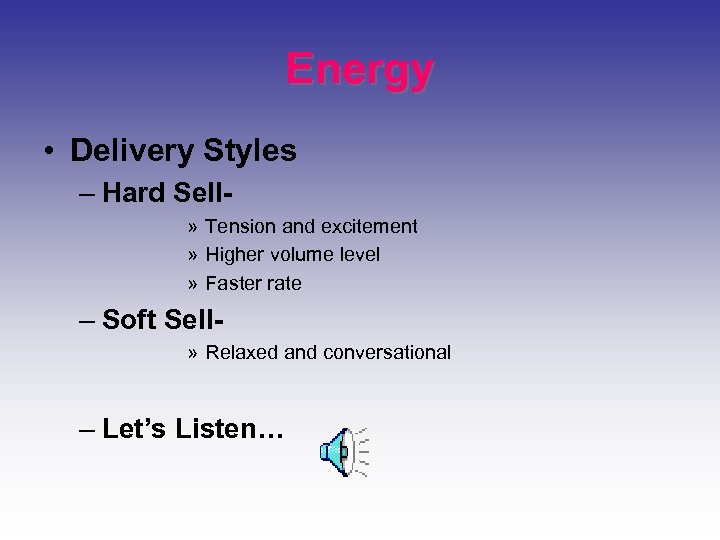 Energy

• Delivery Styles

– Hard Sell-

» Tension and excitement

» Higher volume level

» Faster rate

– Soft Sell-

» Relaxed and conversational

– Let's Listen…